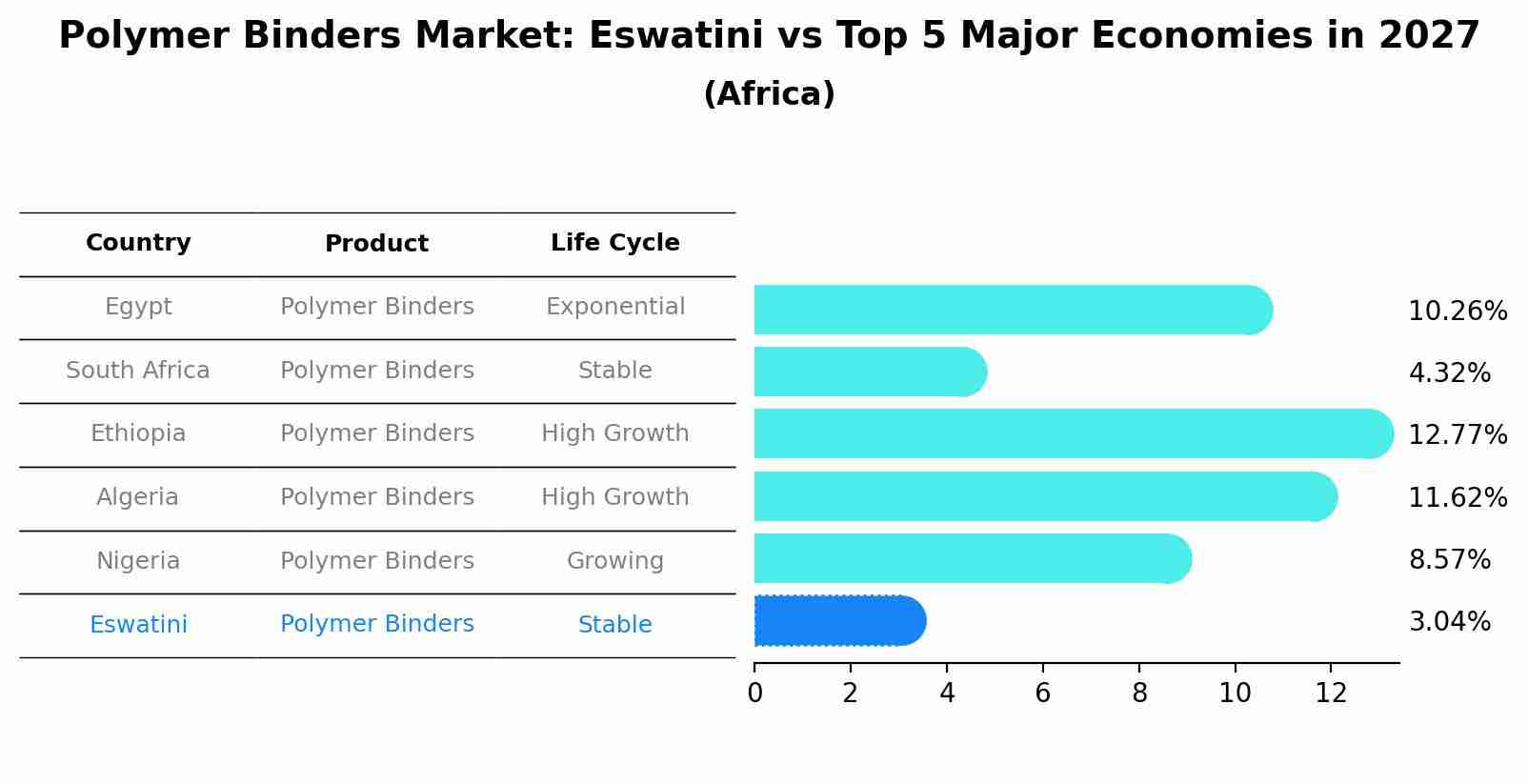 Polymer Binders Market: Eswatini vs Top 5 Major Economies in 2027
(Africa)

| Country | Product | Life Cycle |
|---|---|---|
| Egypt | Polymer Binders | Exponential |
| South Africa | Polymer Binders | Stable |
| Ethiopia | Polymer Binders | High Growth |
| Algeria | Polymer Binders | High Growth |
| Nigeria | Polymer Binders | Growing |
| Eswatini | Polymer Binders | Stable |

10.26%
4.32%
12.77%
11.62%
8.57%
3.04%

0 2 4 6 8 10 12